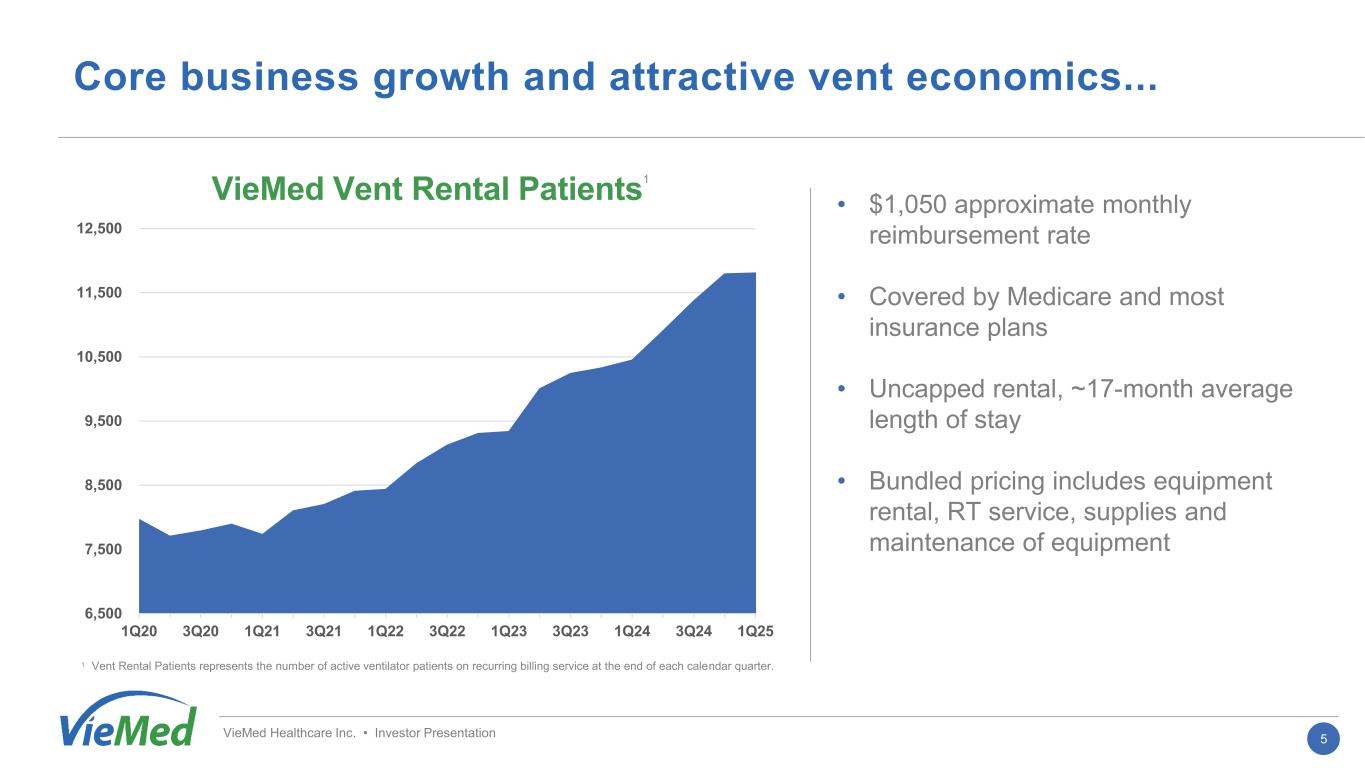 Core business growth and attractive vent economics...

VieMed Vent Rental Patients$^1$

12,500
11,500
10,500
9,500
8,500
7,500
6,500

1Q20 3Q20 1Q21 3Q21 1Q22 3Q22 1Q23 3Q23 1Q24 3Q24 1Q25

$^1$ Vent Rental Patients represents the number of active ventilator patients on recurring billing service at the end of each calendar quarter.

• $1,050 approximate monthly reimbursement rate

• Covered by Medicare and most insurance plans

• Uncapped rental, ~17-month average length of stay

• Bundled pricing includes equipment rental, RT service, supplies and maintenance of equipment

VieMed

VieMed Healthcare Inc. • Investor Presentation

5